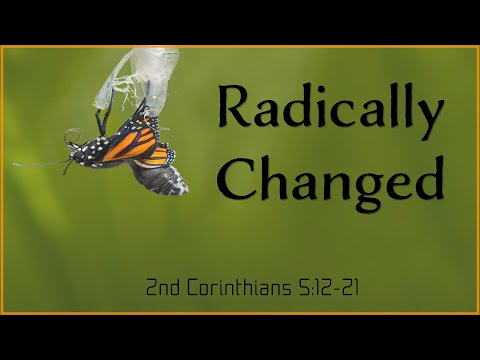 Radically Changed

2nd Corinthians 5:12-21